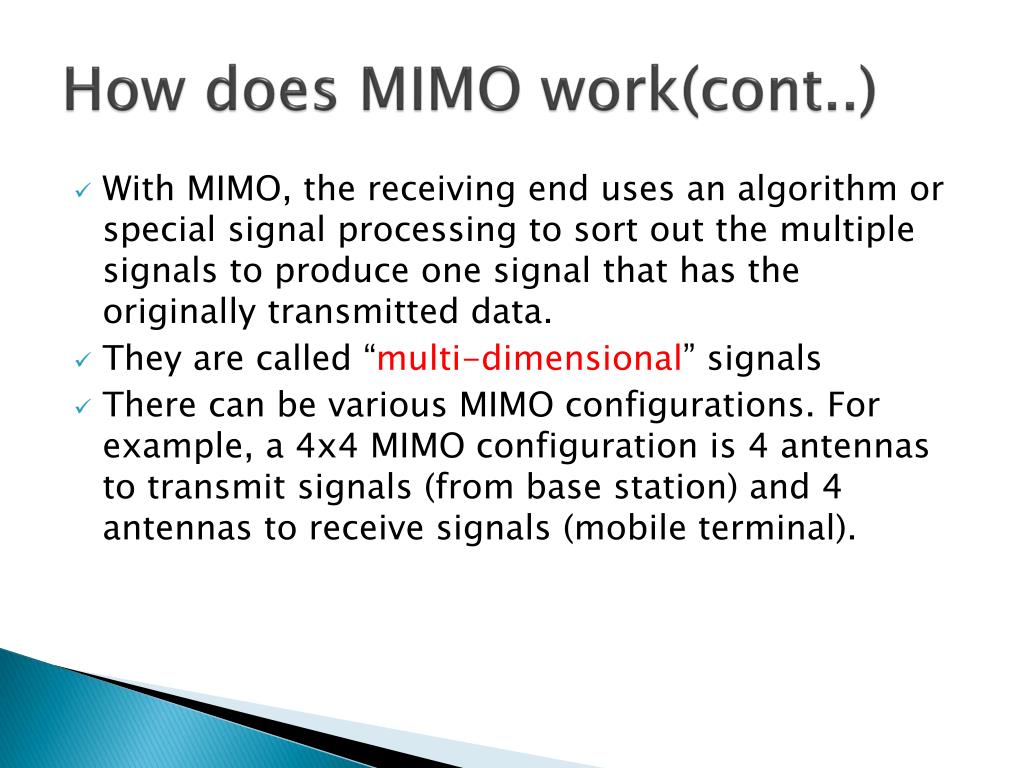 How does MIMO work(cont..)

✓ With MIMO, the receiving end uses an algorithm or special signal processing to sort out the multiple signals to produce one signal that has the originally transmitted data.

✓ They are called “multi-dimensional” signals

✓ There can be various MIMO configurations. For example, a 4x4 MIMO configuration is 4 antennas to transmit signals (from base station) and 4 antennas to receive signals (mobile terminal).